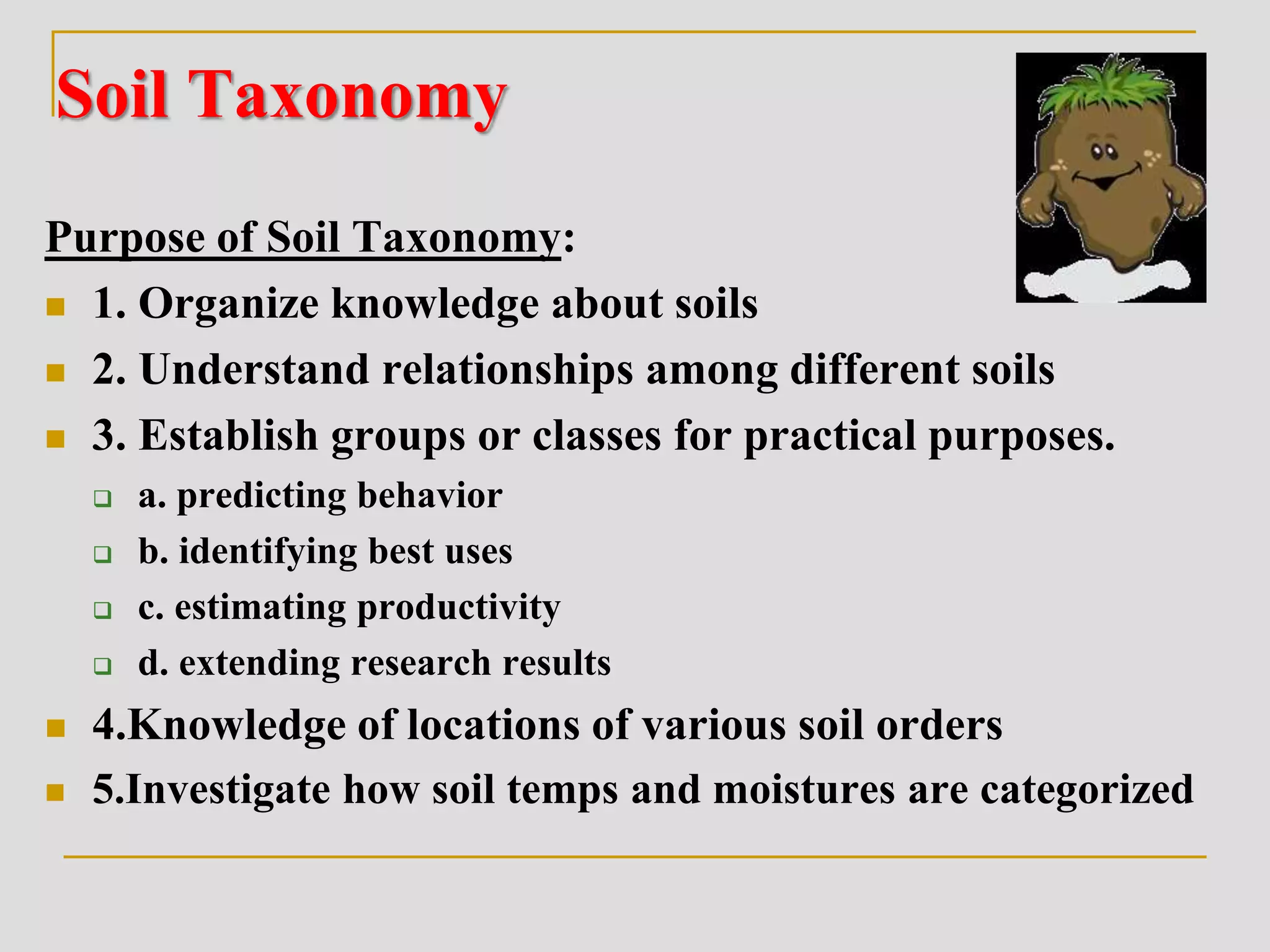 Soil Taxonomy

Purpose of Soil Taxonomy:

1. Organize knowledge about soils
2. Understand relationships among different soils
3. Establish groups or classes for practical purposes.
a. predicting behavior
b. identifying best uses
c. estimating productivity
d. extending research results
4.Knowledge of locations of various soil orders
5.Investigate how soil temps and moistures are categorized